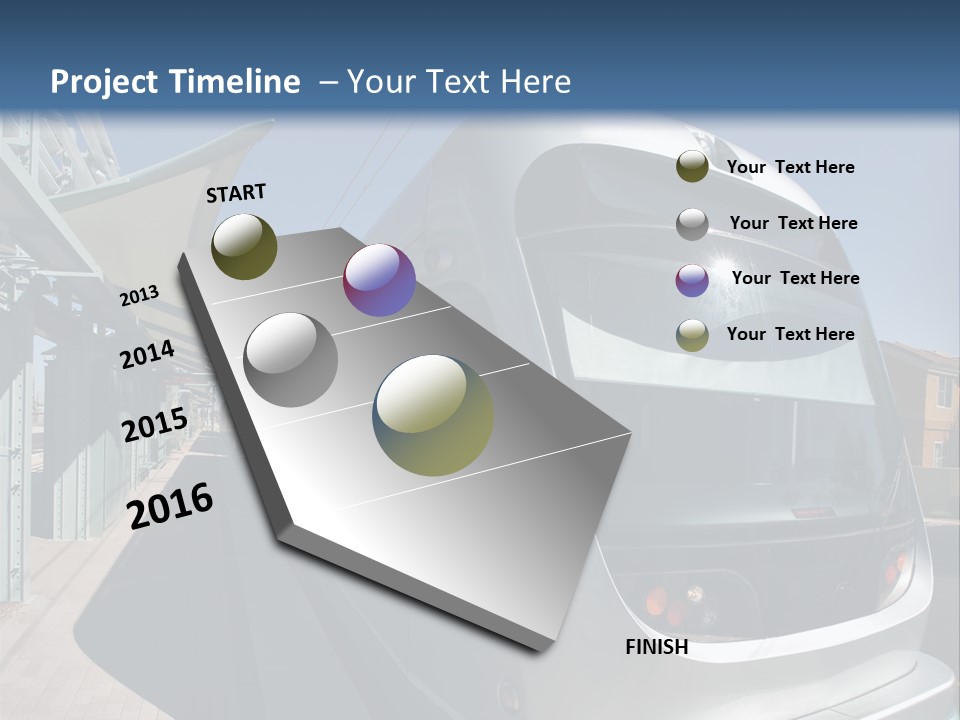 Project Timeline – Your Text Here

START

2013

2014

2015

2016

FINISH

Your Text Here

Your Text Here

Your Text Here

Your Text Here